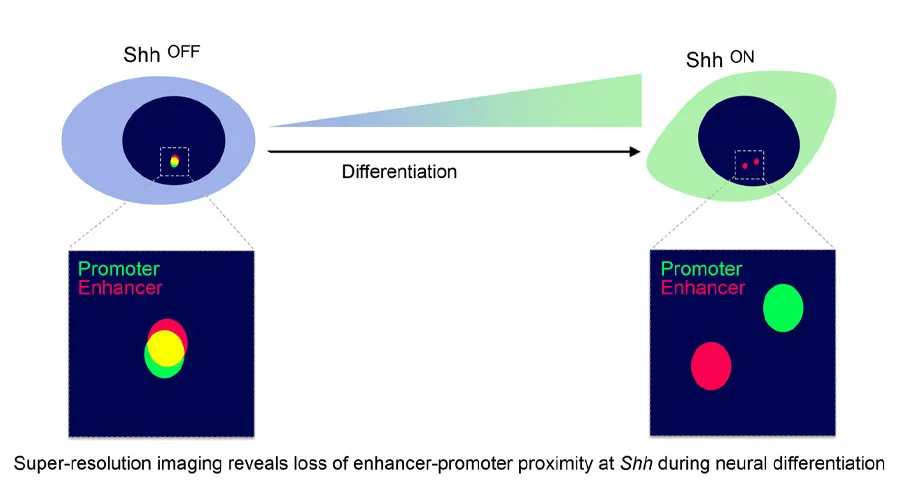 Shh $^{OFF}$

Shh $^{ON}$

Differentiation

Promoter
Enhancer

Promoter
Enhancer

Super-resolution imaging reveals loss of enhancer-promoter proximity at Shh during neural differentiation